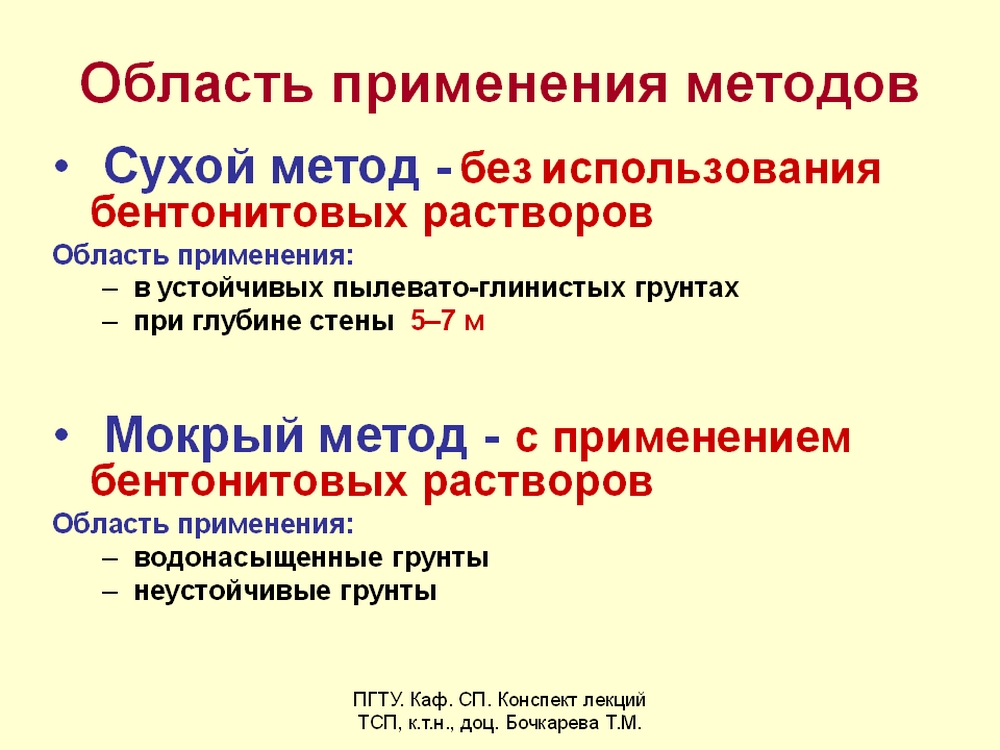 Область применения методов

• Сухой метод - без использования бентонитовых растворов

Область применения:
– в устойчивых пылевато-глинистых грунтах
– при глубине стены 5–7 м

• Мокрый метод - с применением бентонитовых растворов

Область применения:
– водонасыщенные грунты
– неустойчивые грунты

ПГТУ. Каф. СП. Конспект лекций ТСП, к.т.н., доц. Бочкарева Т.М.